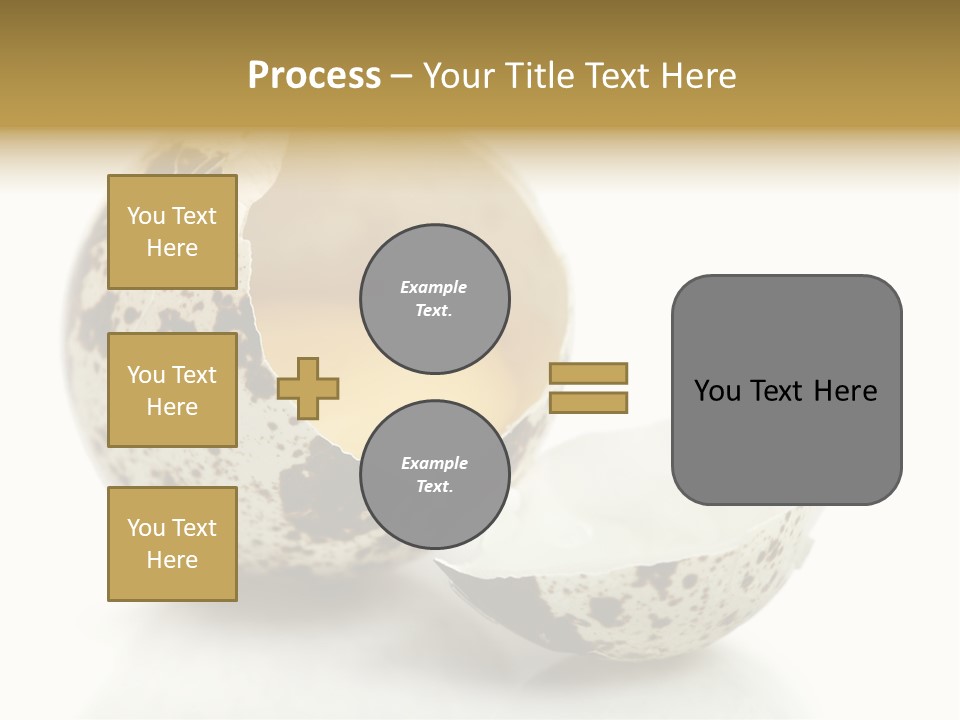 Process – Your Title Text Here

You Text Here

You Text Here

You Text Here

Example Text.

Example Text.

You Text Here